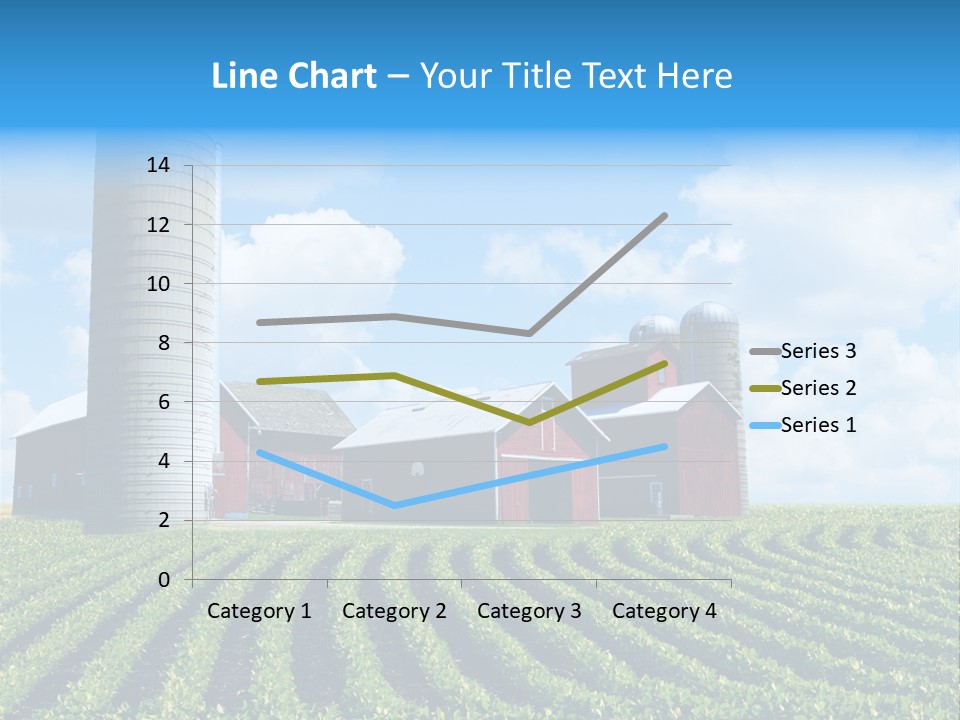 Line Chart – Your Title Text Here

14
12
10
8
6
4
2
0

Category 1 Category 2 Category 3 Category 4

Series 3
Series 2
Series 1